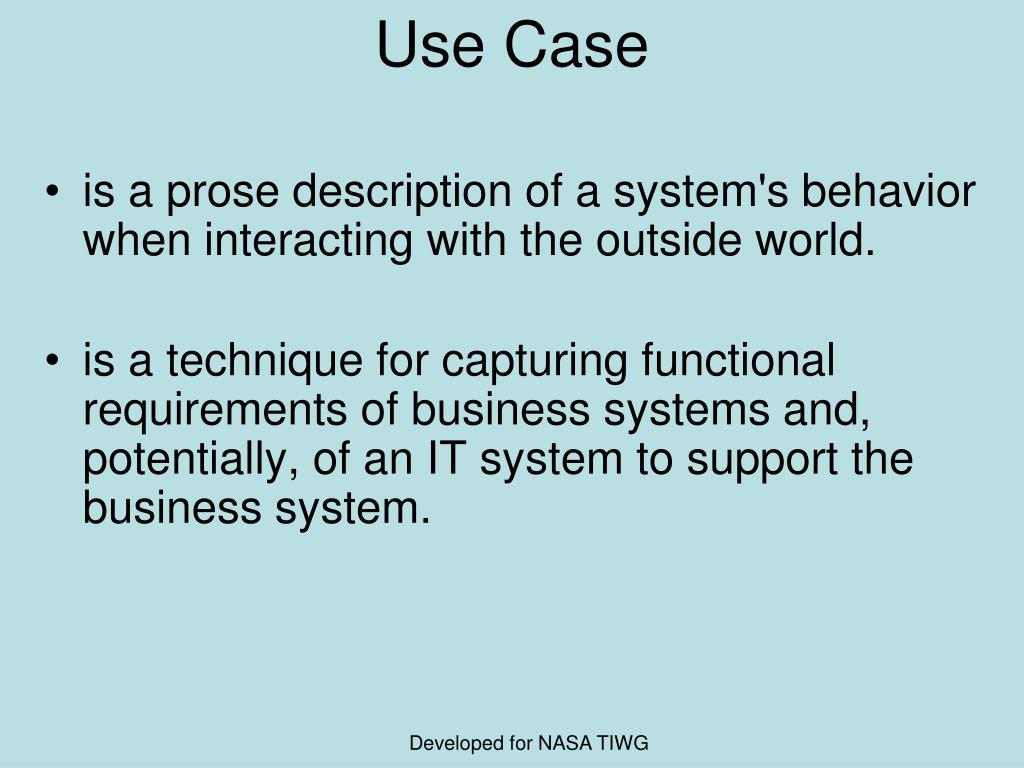 Use Case

• is a prose description of a system's behavior when interacting with the outside world.

• is a technique for capturing functional requirements of business systems and, potentially, of an IT system to support the business system.

Developed for NASA TIWG